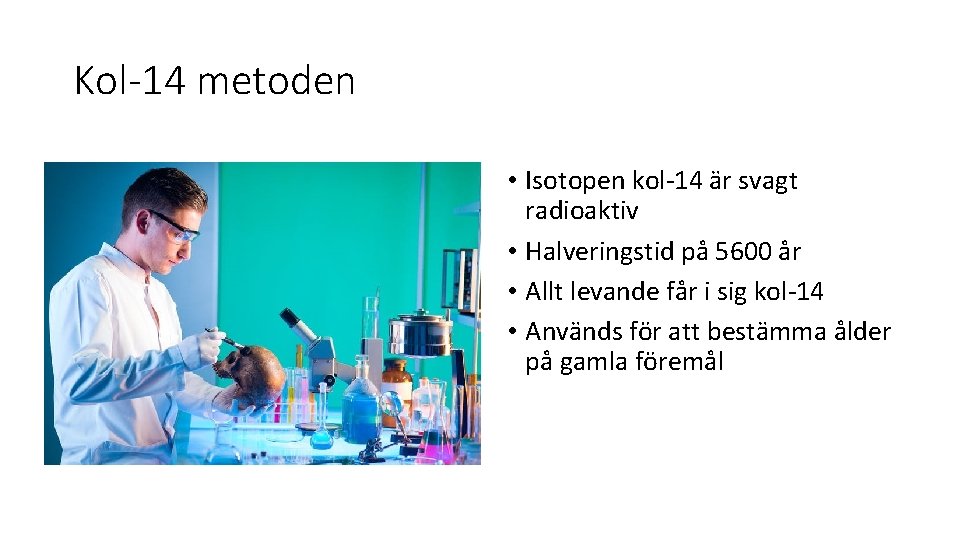 Kol-14 metoden

• Isotopen kol-14 är svagt radioaktiv
• Halveringstid på 5600 år
• Allt levande får i sig kol-14
• Används för att bestämma ålder på gamla föremål